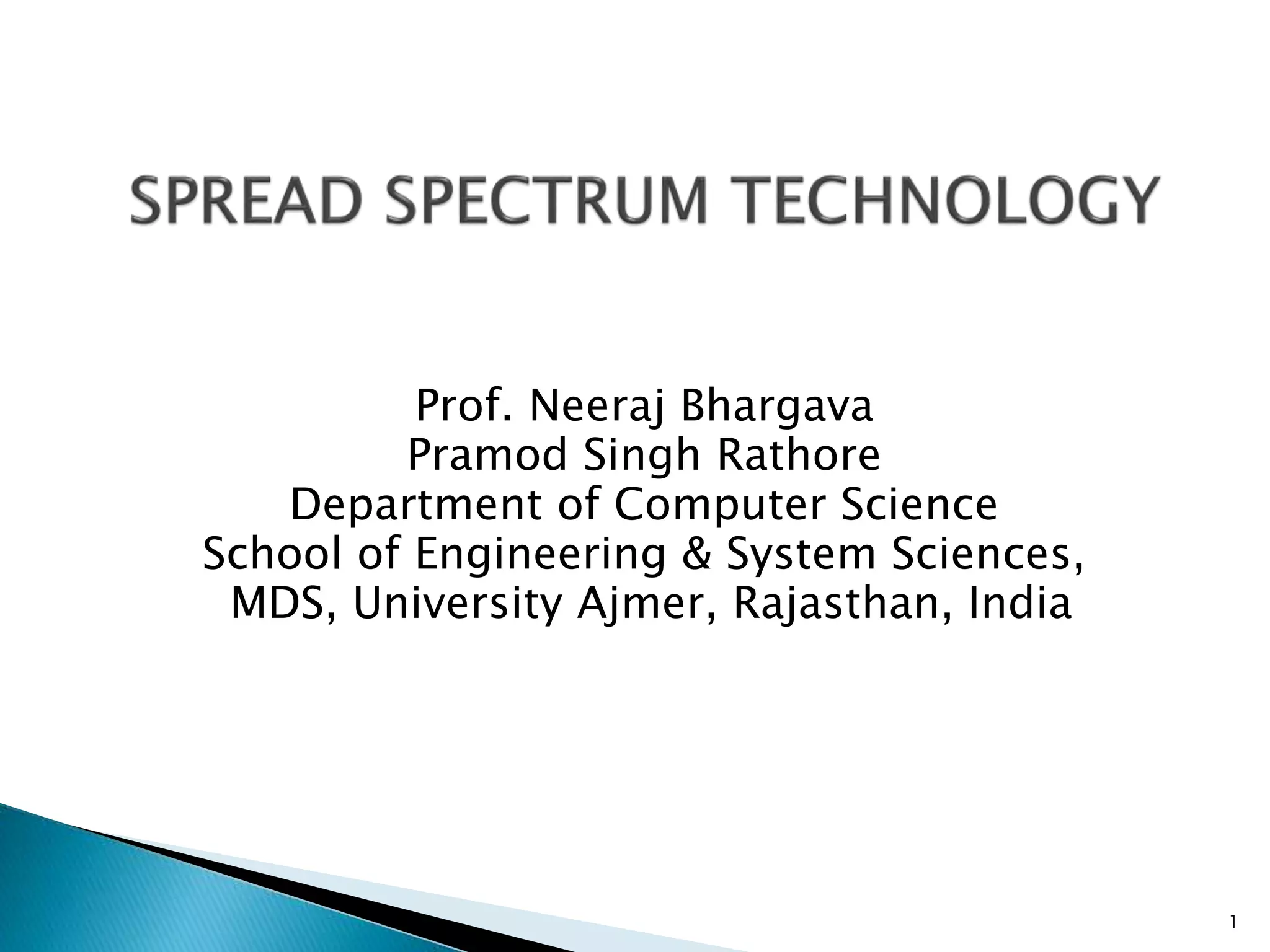 SPREAD SPECTRUM TECHNOLOGY

Prof. Neeraj Bhargava
Pramod Singh Rathore
Department of Computer Science
School of Engineering & System Sciences,
MDS, University Ajmer, Rajasthan, India

1